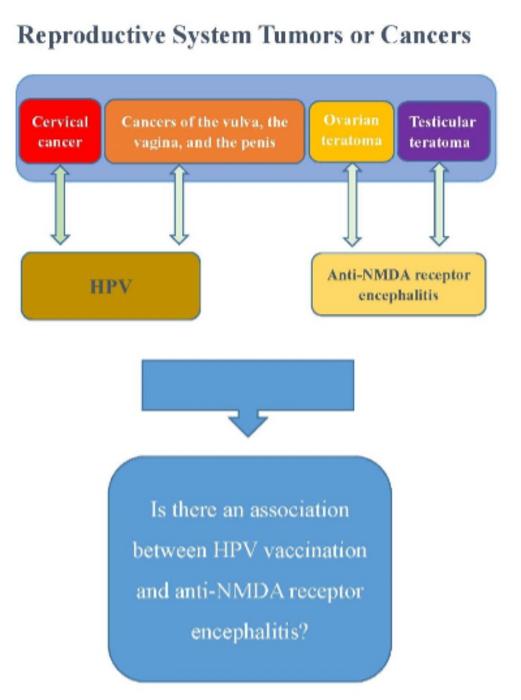 Reproductive System Tumors or Cancers

Cervical cancer

Cancers of the vulva, the vagina, and the penis

Ovarian teratoma

Testicular teratoma

HPV

Anti-NMDA receptor encephalitis

Is there an association between HPV vaccination and anti-NMDA receptor encephalitis?